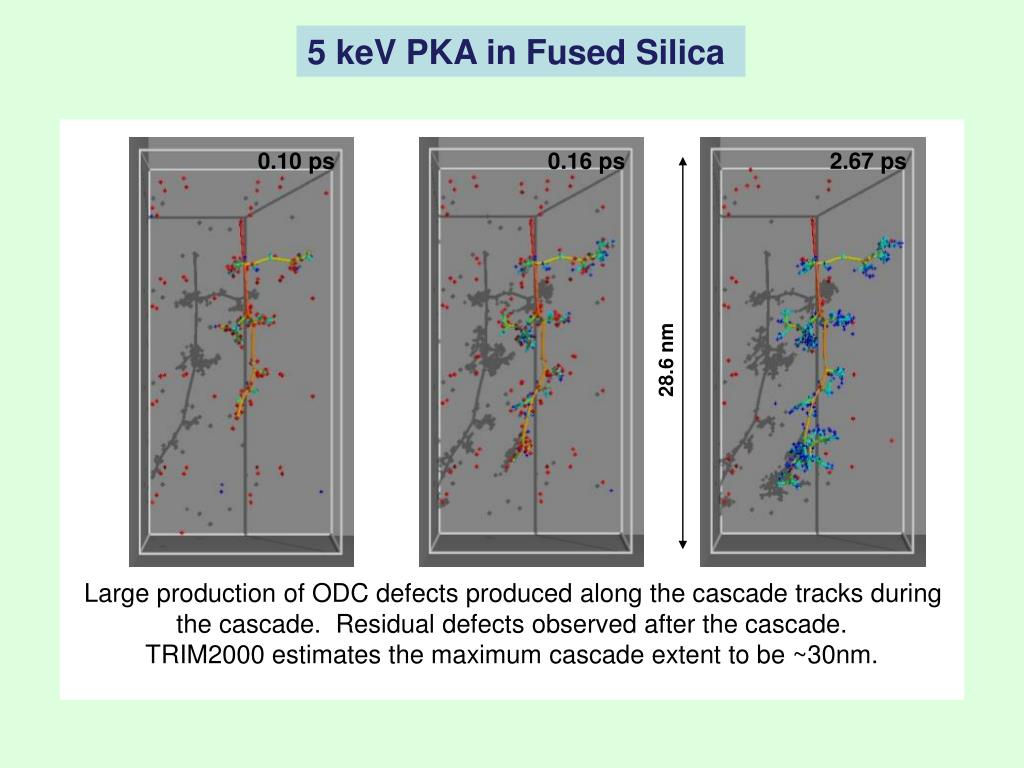 5 keV PKA in Fused Silica

0.10 ps

0.16 ps

28.6 nm

2.67 ps

Large production of ODC defects produced along the cascade tracks during the cascade. Residual defects observed after the cascade.
TRIM2000 estimates the maximum cascade extent to be ~30nm.